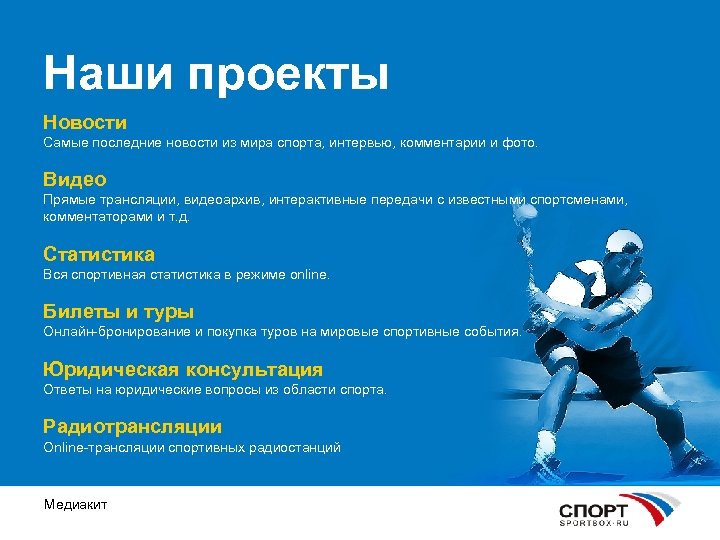 Наши проекты

Новости
Самые последние новости из мира спорта, интервью, комментарии и фото.

Видео
Прямые трансляции, видеоархив, интерактивные передачи с известными спортсменами, комментаторами и т.д.

Статистика
Вся спортивная статистика в режиме online.

Билеты и туры
Онлайн-бронирование и покупка туров на мировые спортивные события.

Юридическая консультация
Ответы на юридические вопросы из области спорта.

Радиотрансляции
Online-трансляции спортивных радиостанций

Медиакит

СПОРТ
SPORTBOX.RU